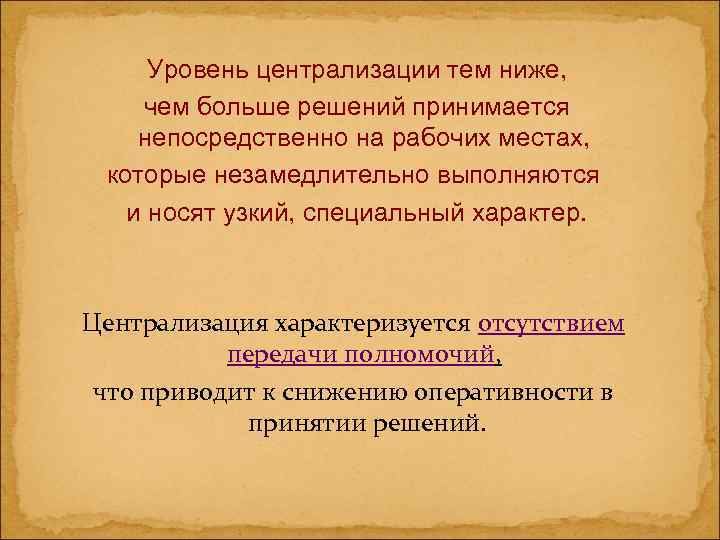 Уровень централизации тем ниже, чем больше решений принимается непосредственно на рабочих местах, которые незамедлительно выполняются и носят узкий, специальный характер.

Централизация характеризуется отсутствием передачи полномочий, что приводит к снижению оперативности в принятии решений.